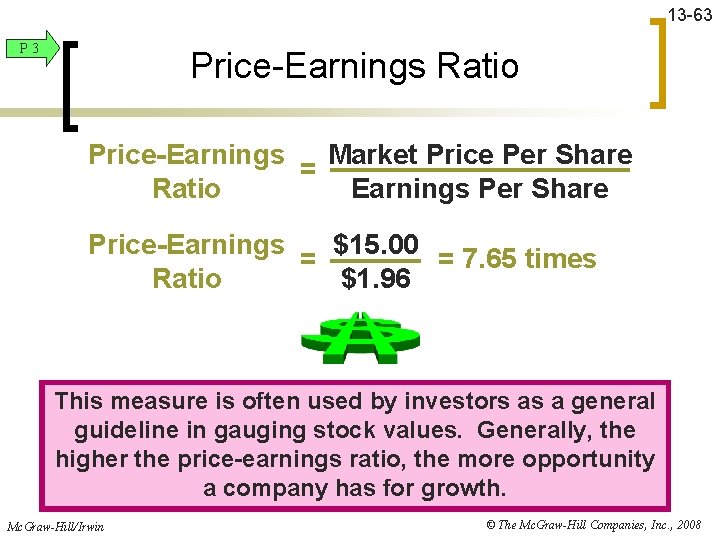 13-63

P 3

Price-Earnings Ratio

Price-Earnings Ratio = $\frac{\text{Market Price Per Share}}{\text{Earnings Per Share}}$

Price-Earnings Ratio = $\frac{\$15.00}{\$1.96}$ = 7.65 times

This measure is often used by investors as a general guideline in gauging stock values. Generally, the higher the price-earnings ratio, the more opportunity a company has for growth.

McGraw-Hill/Irwin

© The McGraw-Hill Companies, Inc., 2008